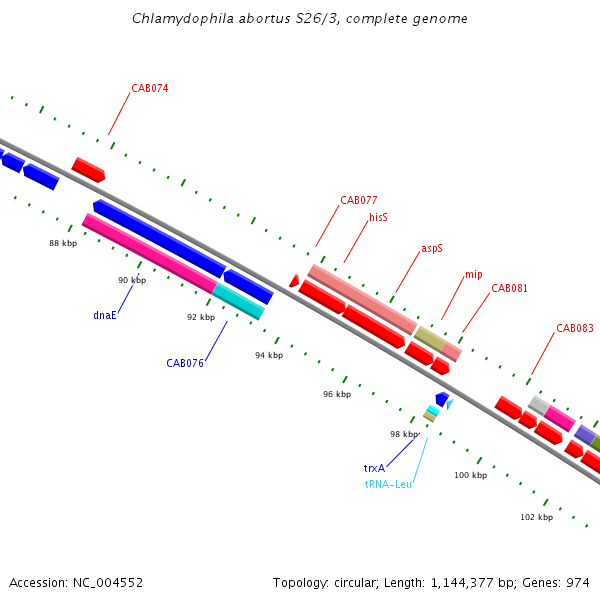 Chlamydophila abortus S26/3, complete genome

CAB074

CAB077

hisS

aspS

mip

CAB081

CAB083

88 kbp

90 kbp

dnaE

92 kbp

CAB076

94 kbp

96 kbp

98 kbp

trxA

tRNA-Leu

100 kbp

102 kbp

Accession: NC_004552

Topology: circular; Length: 1,144,377 bp; Genes: 974